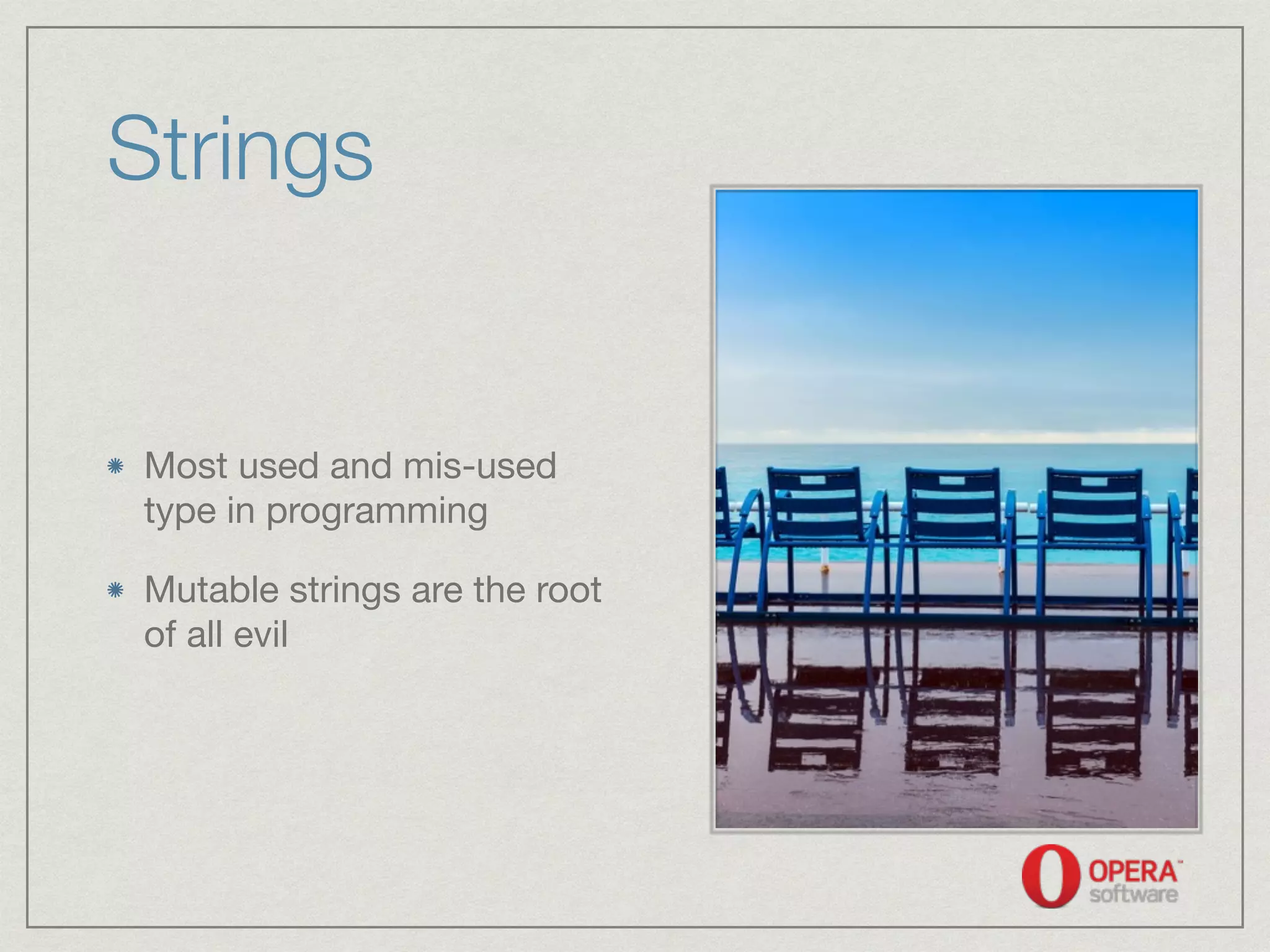 Strings

Most used and mis-used type in programming

Mutable strings are the root of all evil

OPERA™ software